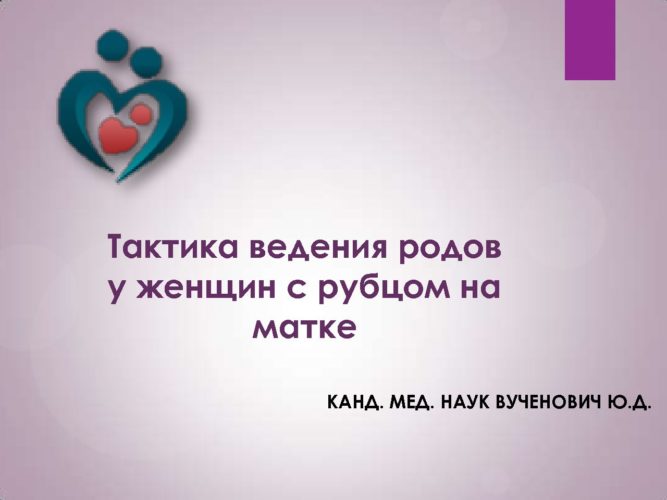 Тактика ведения родов у женщин с рубцом на матке

КАНД. МЕД. НАУК ВУЧЕНОВИЧ Ю.Д.